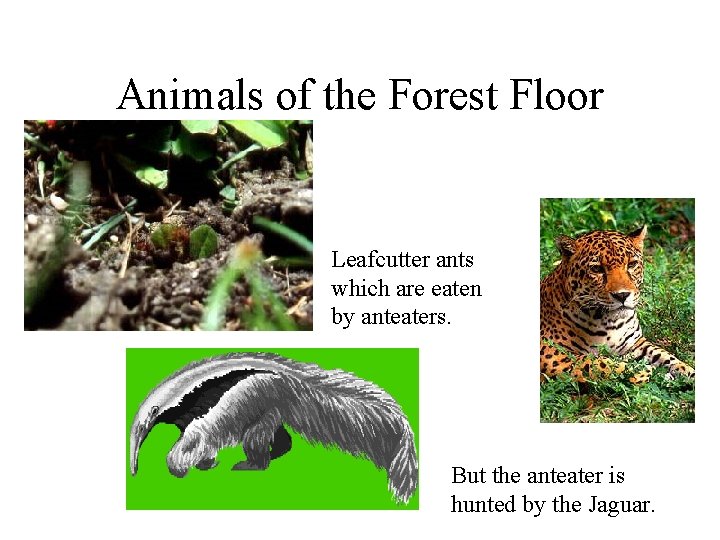 Animals of the Forest Floor

Leafcutter ants which are eaten by anteaters.

But the anteater is hunted by the Jaguar.